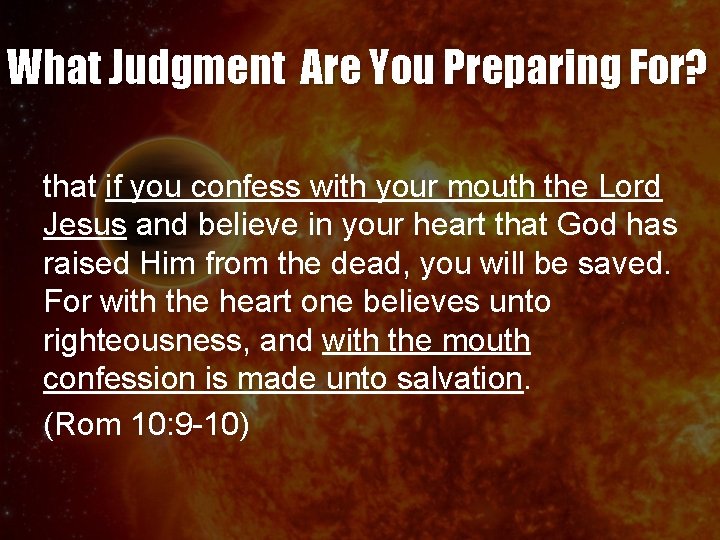 What Judgment Are You Preparing For?

that if you confess with your mouth the Lord Jesus and believe in your heart that God has raised Him from the dead, you will be saved. For with the heart one believes unto righteousness, and with the mouth confession is made unto salvation.

(Rom 10:9-10)